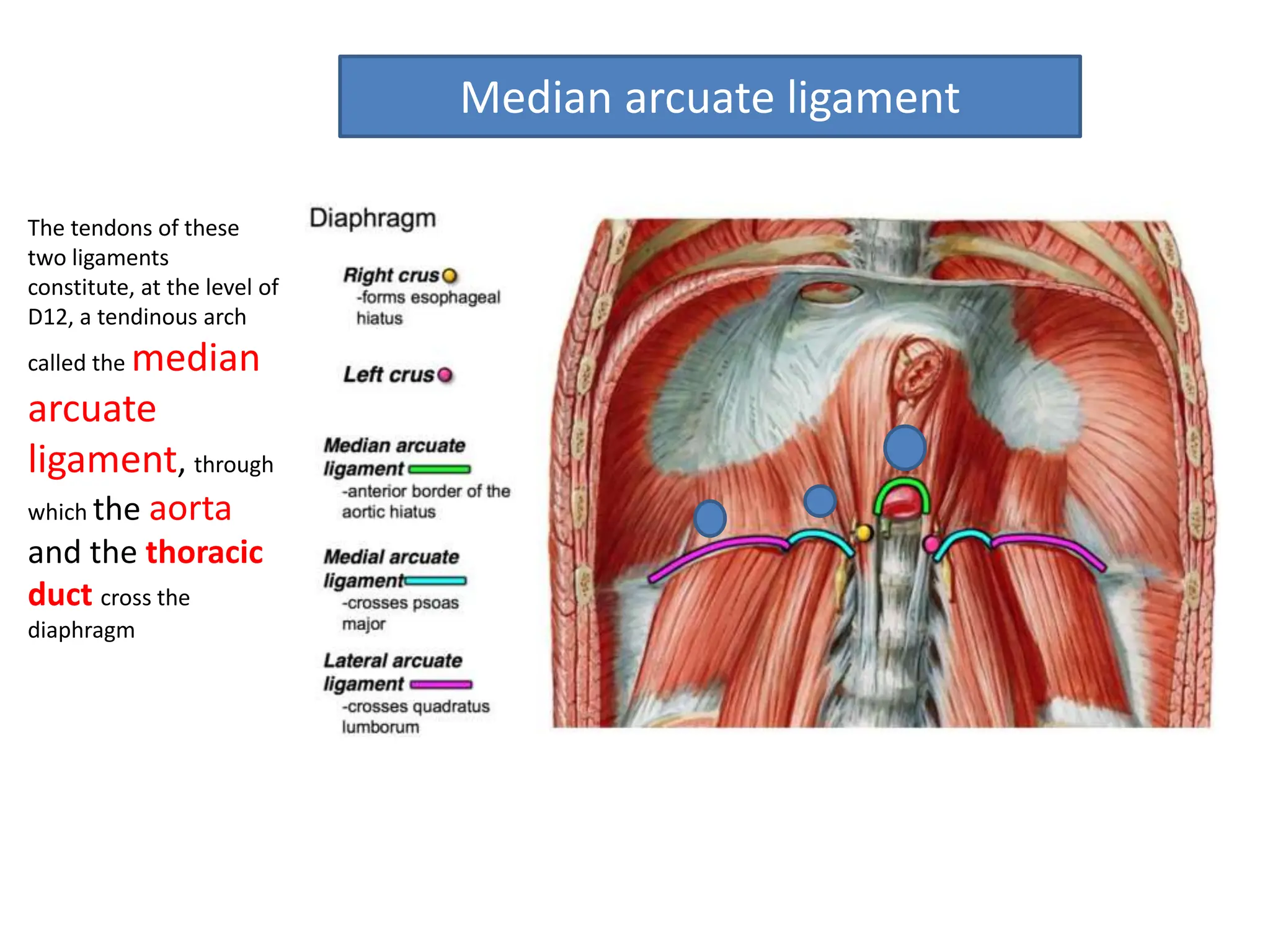 Median arcuate ligament

The tendons of these two ligaments constitute, at the level of D12, a tendinous arch called the median arcuate ligament, through which the aorta and the thoracic duct cross the diaphragm

Diaphragm

Right crus
-forms esophageal hiatus

Left crus

Median arcuate ligament
-anterior border of the aortic hiatus

Medial arcuate ligament
-crosses psoas major

Lateral arcuate ligament
-crosses quadratus lumborum